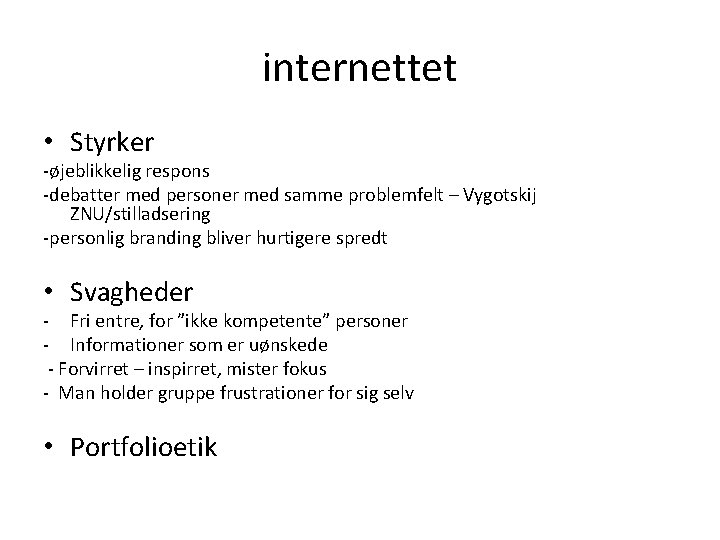 internettet

• Styrker

-øjeblikkelig respons

-debatter med personer med samme problemfelt – Vygotskij ZNU/stilladsering

-personlig branding bliver hurtigere spredt

• Svagheder

- Fri entre, for ”ikke kompetente” personer

- Informationer som er uønskede

- Forvirret – inspirret, mister fokus

- Man holder gruppe frustrationer for sig selv

• Portfolioetik